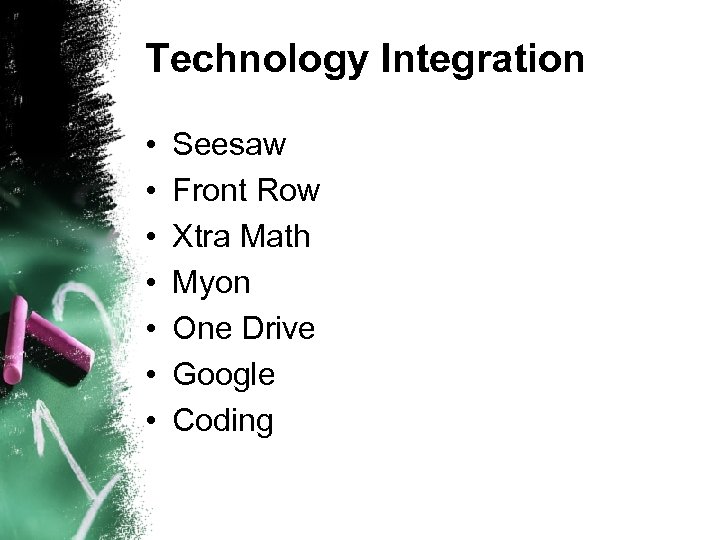 Technology Integration

• Seesaw
• Front Row
• Xtra Math
• Myon
• One Drive
• Google
• Coding